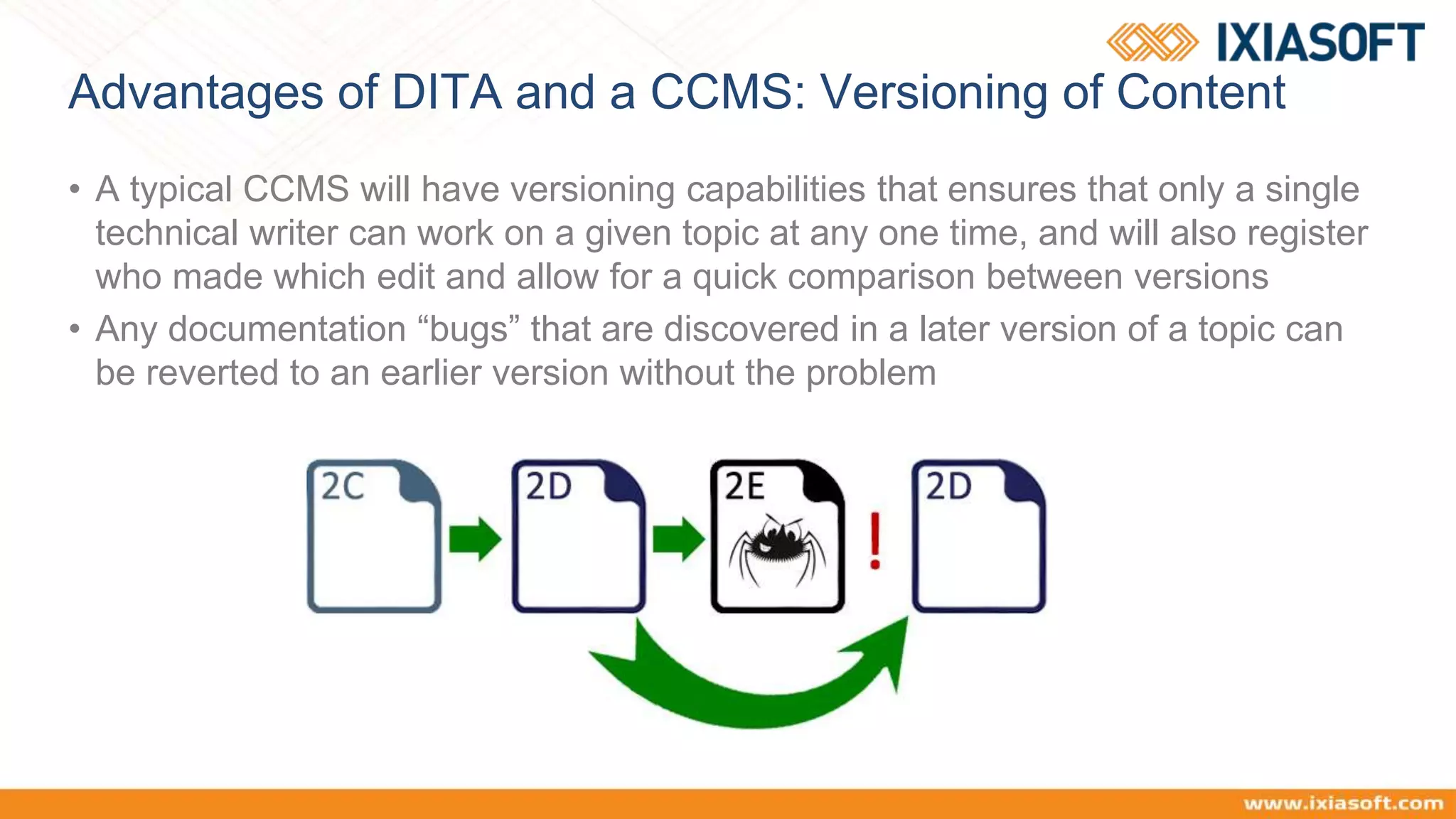 IXIASOFT

Advantages of DITA and a CCMS: Versioning of Content

• A typical CCMS will have versioning capabilities that ensures that only a single technical writer can work on a given topic at any one time, and will also register who made which edit and allow for a quick comparison between versions

• Any documentation “bugs” that are discovered in a later version of a topic can be reverted to an earlier version without the problem

2C

2D

2E

!

2D

www.ixiasoft.com